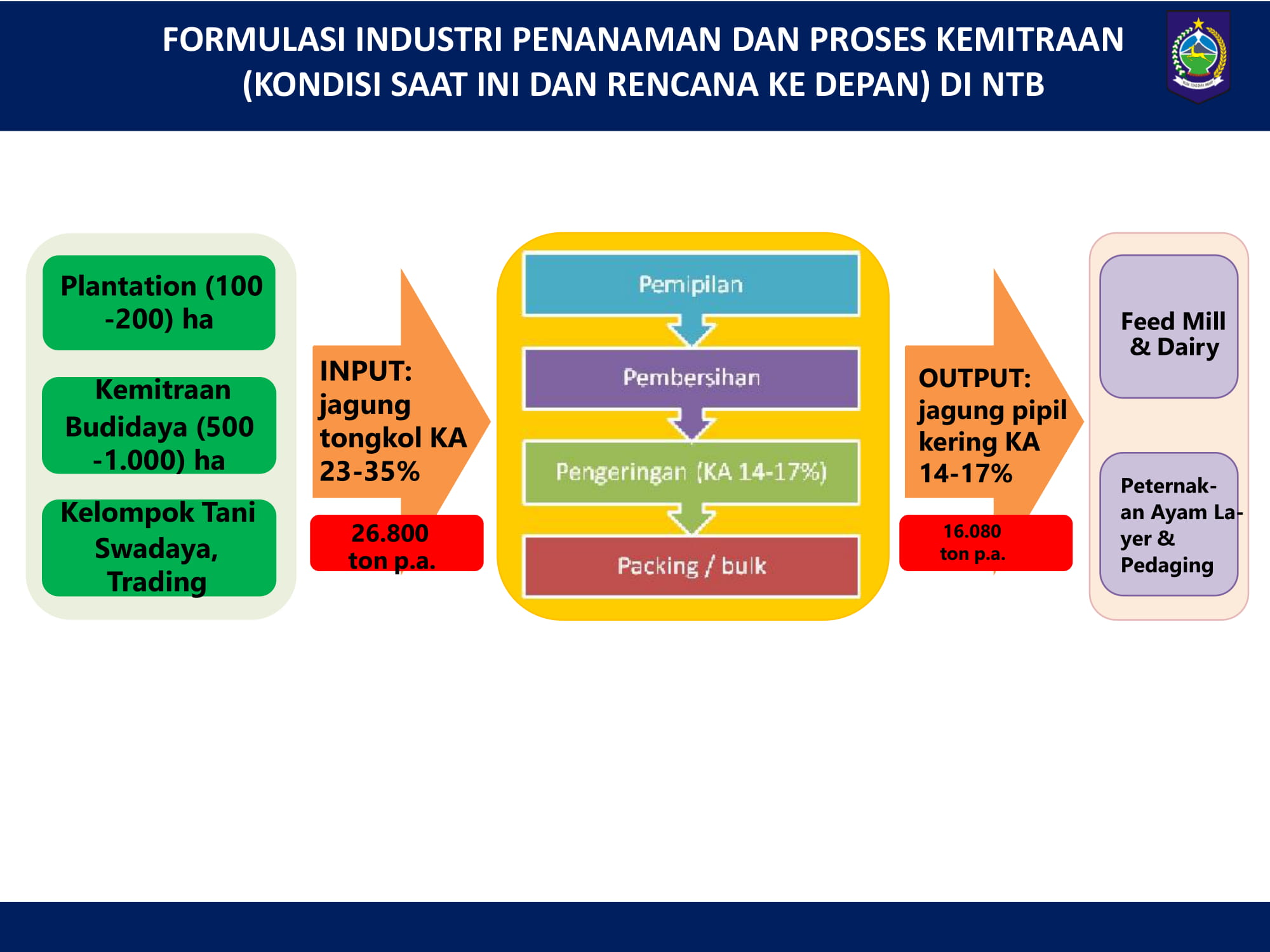 FORMULASI INDUSTRI PENANAMAN DAN PROSES KEMITRAAN (KONDISI SAAT INI DAN RENCANA KE DEPAN) DI NTB

Plantation (100 -200) ha

Kemitraan Budidaya (500 -1.000) ha

Kelompok Tani Swadaya, Trading

INPUT: jagung tongkol KA 23-35%

26.800 ton p.a.

Pemipilan

Pembersihan

Pengeringan (KA 14-17%)

Packing / bulk

OUTPUT: jagung pipil kering KA 14-17%

16.080 ton p.a.

Feed Mill & Dairy

Peternakan Ayam Layer & Pedaging